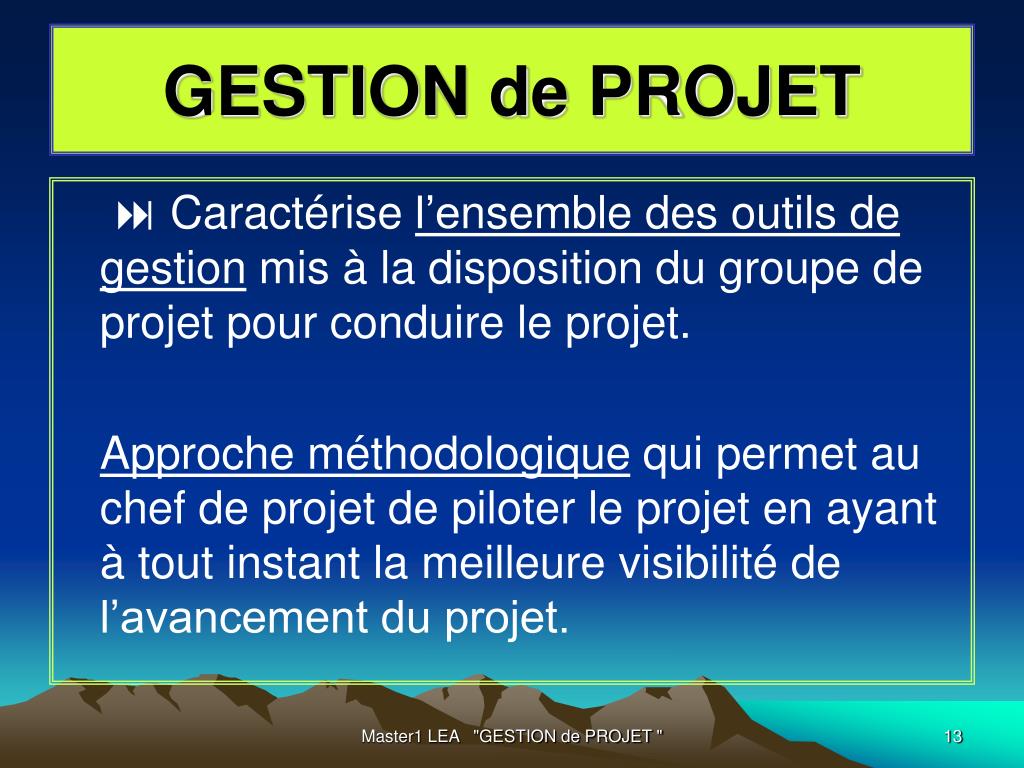 GESTION de PROJET

⏭ Caractérise l’ensemble des outils de gestion mis à la disposition du groupe de projet pour conduire le projet.

Approche méthodologique qui permet au chef de projet de piloter le projet en ayant à tout instant la meilleure visibilité de l’avancement du projet.

Master1 LEA "GESTION de PROJET "

13